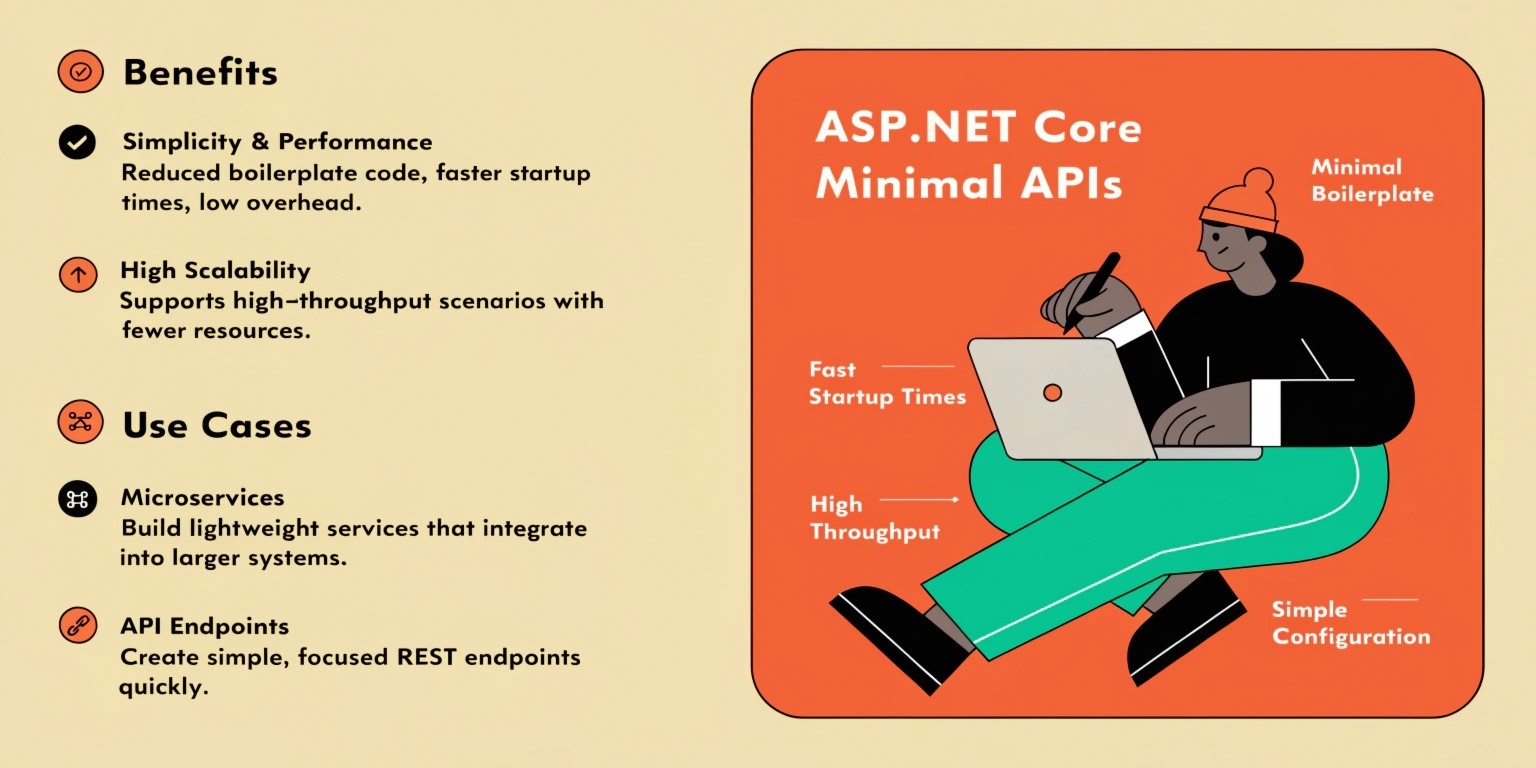 Benefits

Simplicity & Performance
Reduced boilerplate code, faster startup times, low overhead.

High Scalability
Supports high-throughput scenarios with fewer resources.

Use Cases

Microservices
Build lightweight services that integrate into larger systems.

API Endpoints
Create simple, focused REST endpoints quickly.

ASP.NET Core Minimal APIs

Minimal Boilerplate

Fast Startup Times

High Throughput

Simple Configuration